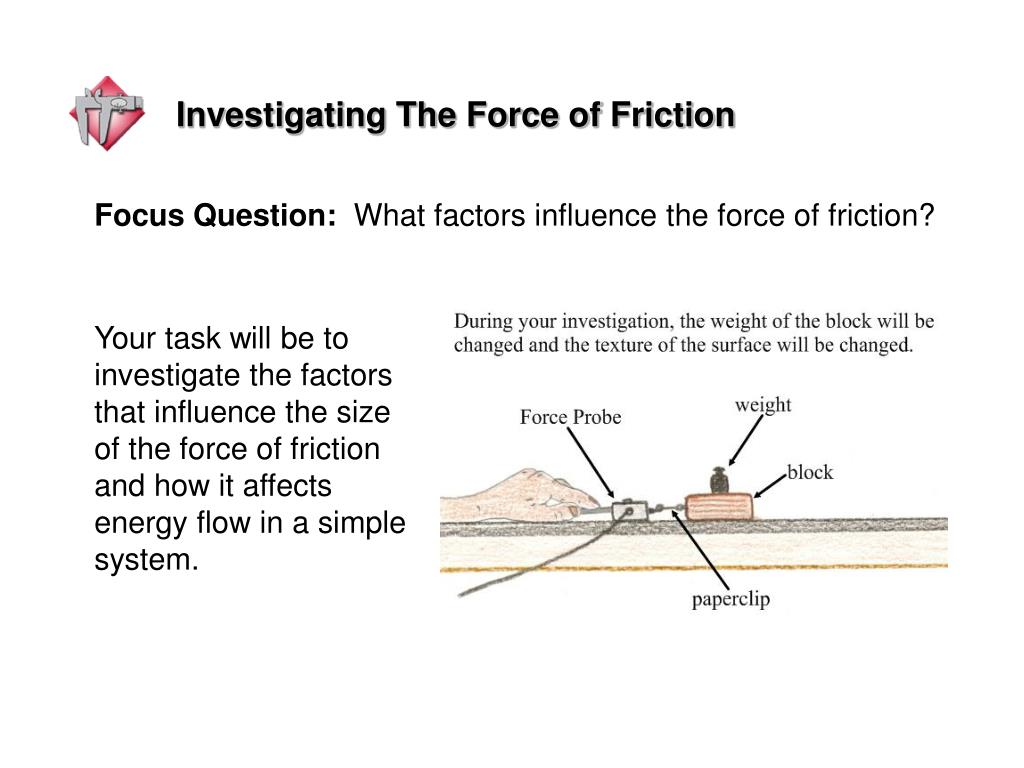 Investigating The Force of Friction

Focus Question: What factors influence the force of friction?

Your task will be to investigate the factors that influence the size of the force of friction and how it affects energy flow in a simple system.

During your investigation, the weight of the block will be changed and the texture of the surface will be changed.

Force Probe

weight

block

paperclip